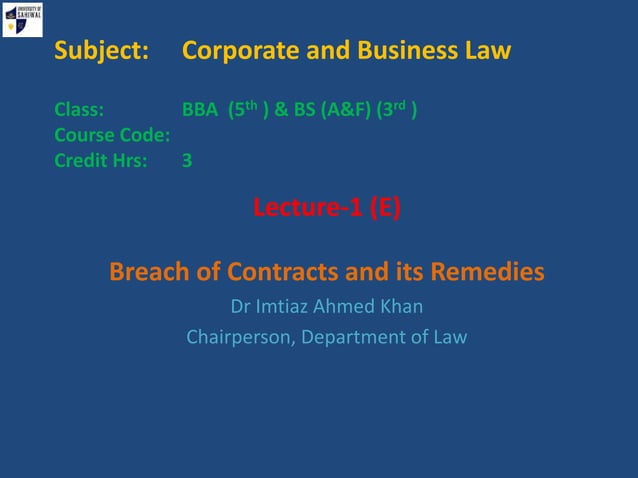 UNIVERSITY OF SAHIWAL

Subject: Corporate and Business Law

Class: BBA ($5^{th}$ ) & BS (A&F) ($3^{rd}$ )
Course Code:
Credit Hrs: 3

Lecture-1 (E)

Breach of Contracts and its Remedies
Dr Imtiaz Ahmed Khan
Chairperson, Department of Law